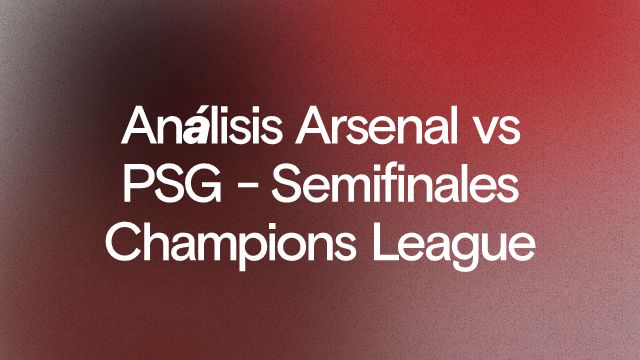 Análisis Arsenal vs PSG - Semifinales Champions League